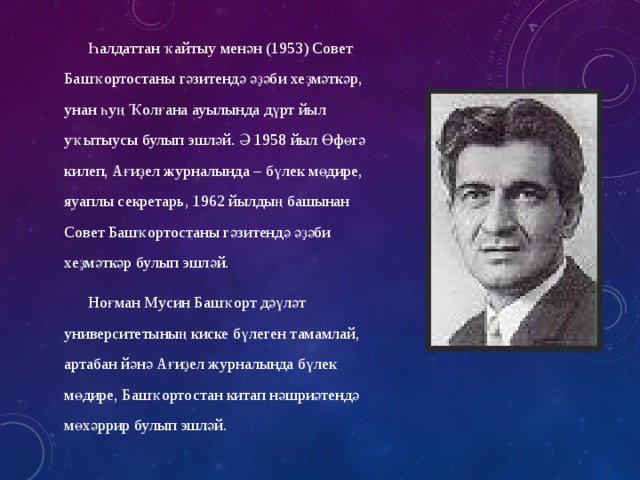 Һалдаттан ҡайтыу менән (1953) Совет Башҡортостаны гәзитендә әҙәби хеҙмәткәр, унан һуң Ҡолғана ауылында дүрт йыл уҡытыусы булып эшләй. Ә 1958 йыл Өфөгә килеп, Ағиҙел журналында – бүлек мөдире, яуаплы секретарь, 1962 йылдың башынан Совет Башҡортостаны гәзитендә әҙәби хеҙмәткәр булып эшләй.

Ноғман Мусин Башҡорт дәүләт университетының киске бүлеген тамамлай, артабан йәнә Ағиҙел журналында бүлек мөдире, Башҡортостан китап нәшриәтендә мөхәррир булып эшләй.